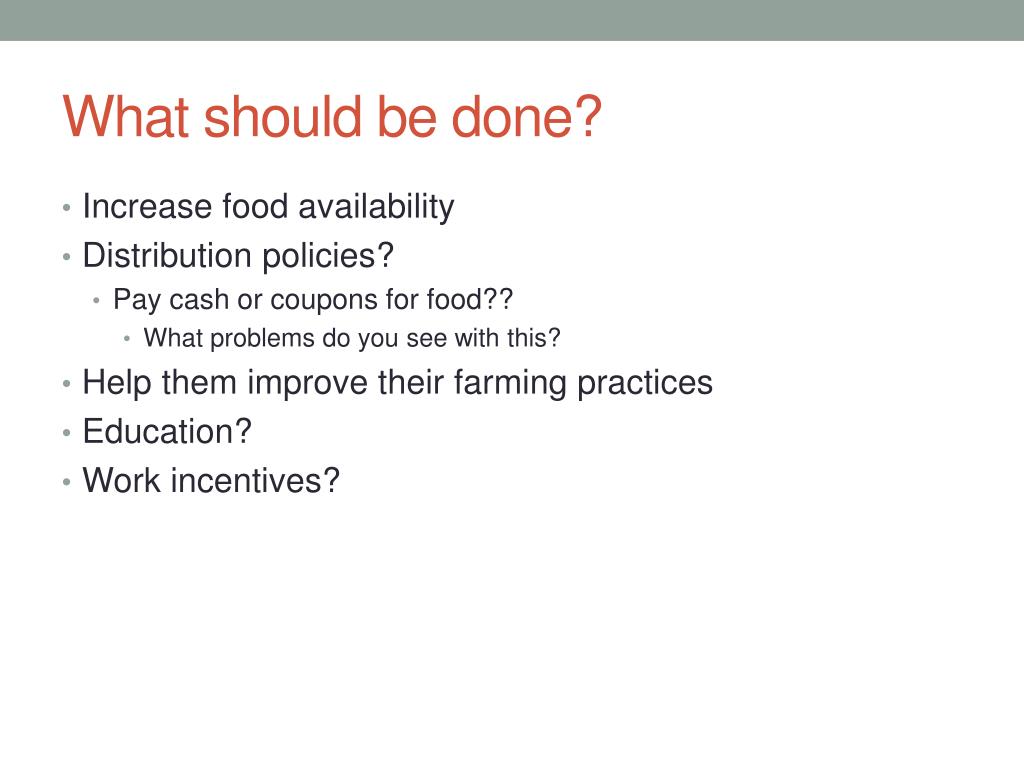 What should be done?

• Increase food availability
• Distribution policies?
  • Pay cash or coupons for food??
    • What problems do you see with this?
• Help them improve their farming practices
• Education?
• Work incentives?